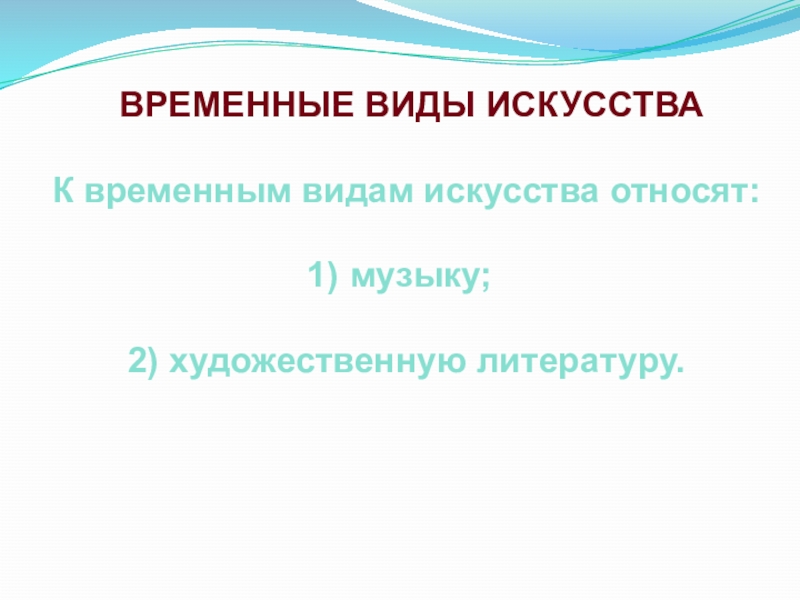 ВРЕМЕННЫЕ ВИДЫ ИСКУССТВА

К временным видам искусства относят:

1) музыку;

2) художественную литературу.